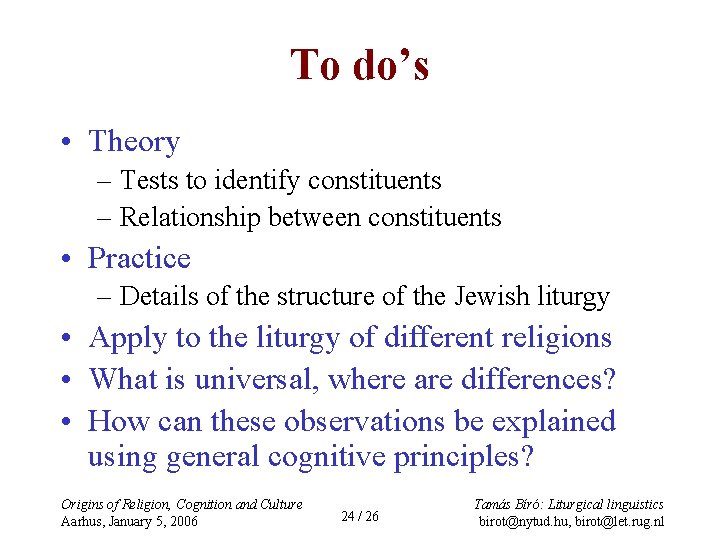 To do's

• Theory
– Tests to identify constituents
– Relationship between constituents
• Practice
– Details of the structure of the Jewish liturgy
• Apply to the liturgy of different religions
• What is universal, where are differences?
• How can these observations be explained using general cognitive principles?

Origins of Religion, Cognition and Culture
Aarhus, January 5, 2006

24 / 26

Tamás Bíró: Liturgical linguistics
birot@nytud.hu, birot@let.rug.nl